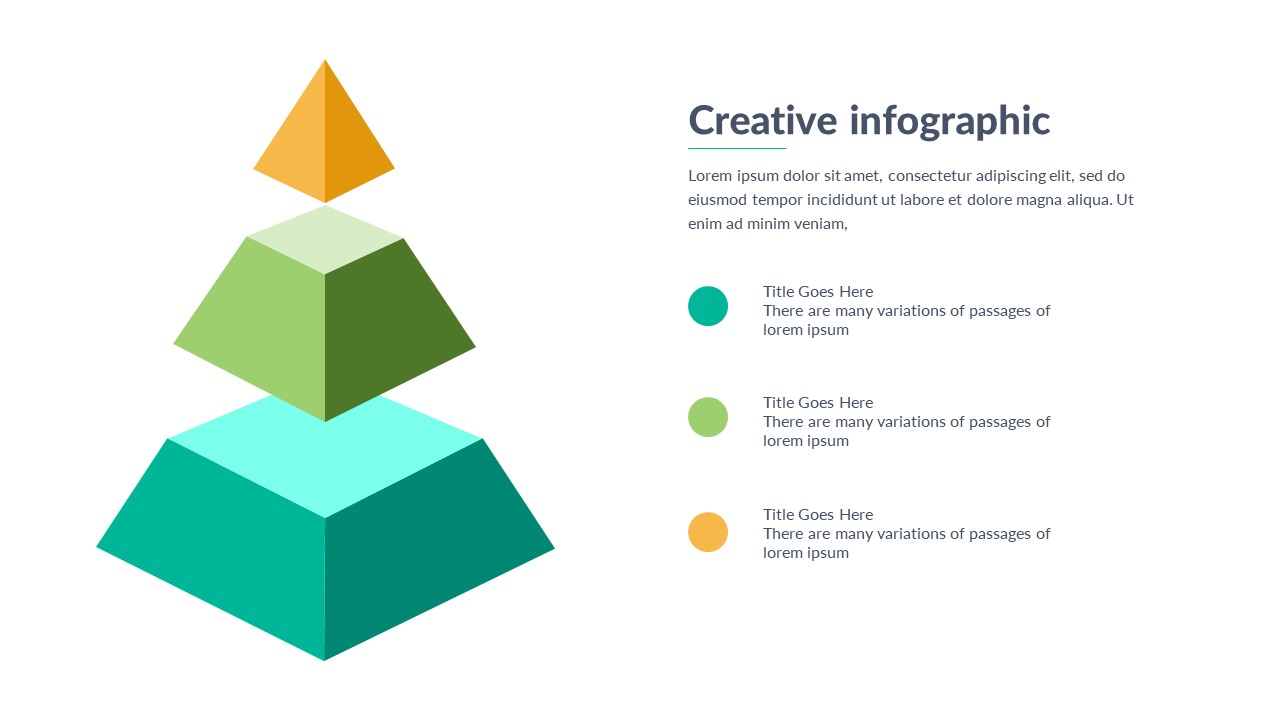 Creative infographic

Lorem ipsum dolor sit amet, consectetur adipiscing elit, sed do eiusmod tempor incididunt ut labore et dolore magna aliqua. Ut enim ad minim veniam,

Title Goes Here
There are many variations of passages of lorem ipsum

Title Goes Here
There are many variations of passages of lorem ipsum

Title Goes Here
There are many variations of passages of lorem ipsum